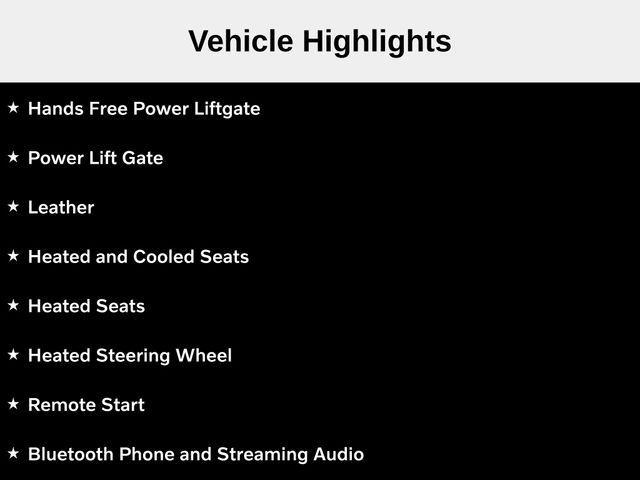 Vehicle Highlights

★ Hands Free Power Liftgate

★ Power Lift Gate

★ Leather

★ Heated and Cooled Seats

★ Heated Seats

★ Heated Steering Wheel

★ Remote Start

★ Bluetooth Phone and Streaming Audio